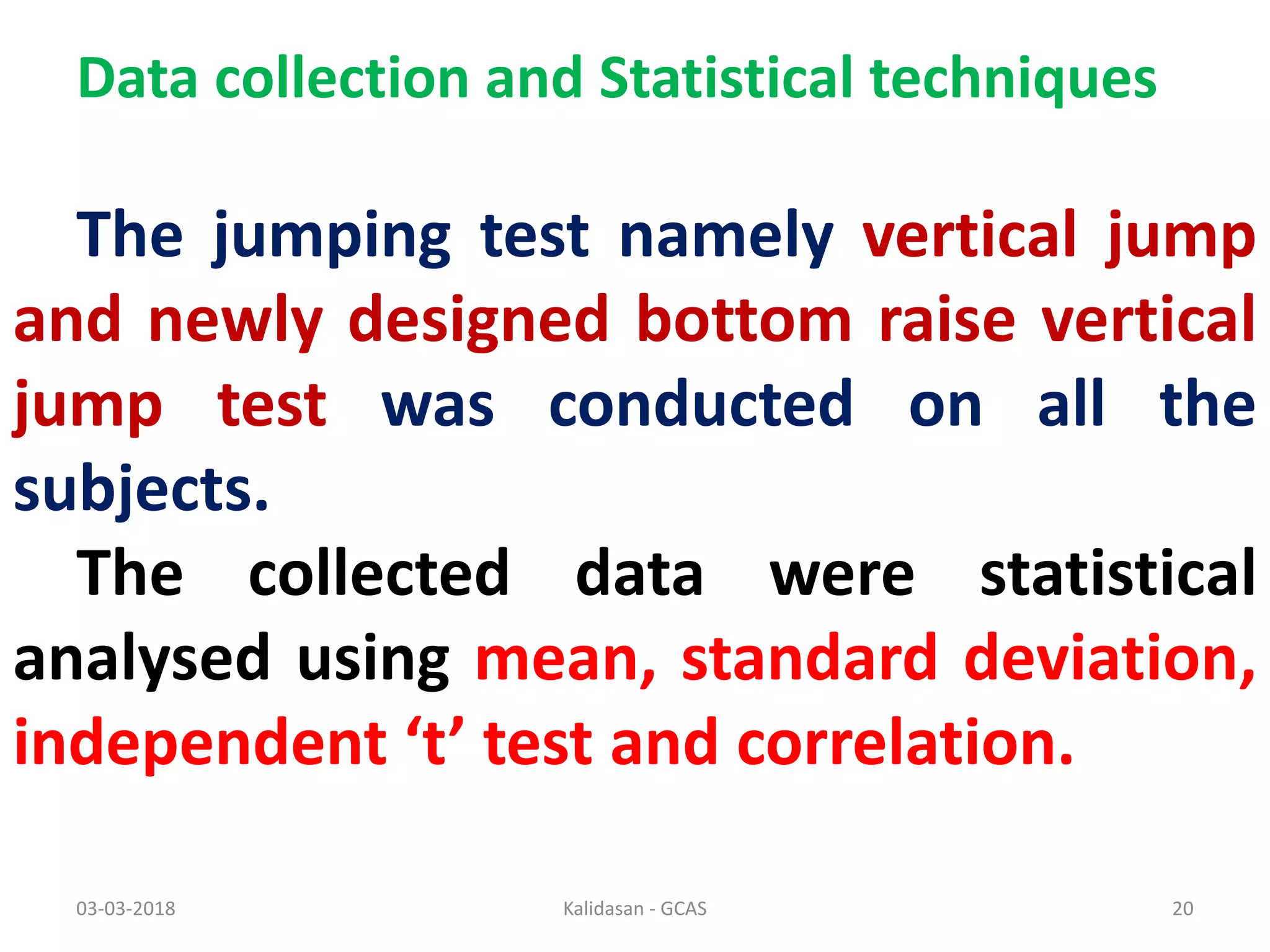 Data collection and Statistical techniques

The jumping test namely vertical jump and newly designed bottom raise vertical jump test was conducted on all the subjects.

The collected data were statistical analysed using mean, standard deviation, independent ‘t’ test and correlation.

03-03-2018

Kalidasan - GCAS

20